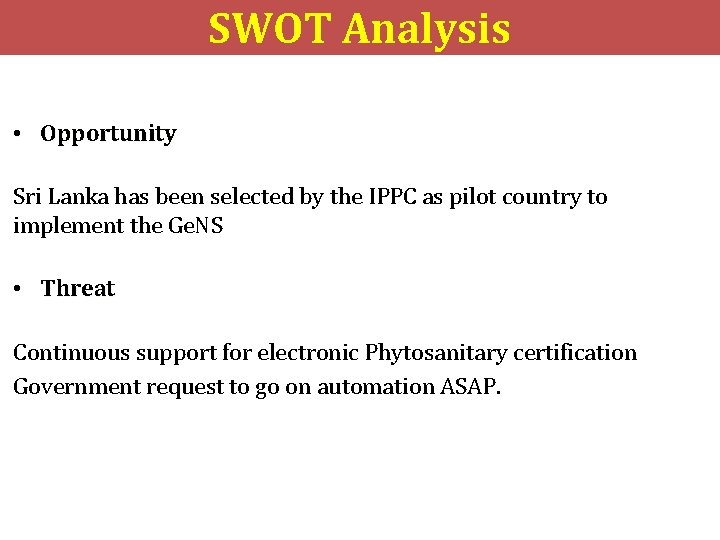 SWOT Analysis

• Opportunity

Sri Lanka has been selected by the IPPC as pilot country to implement the GeNS

• Threat

Continuous support for electronic Phytosanitary certification

Government request to go on automation ASAP.